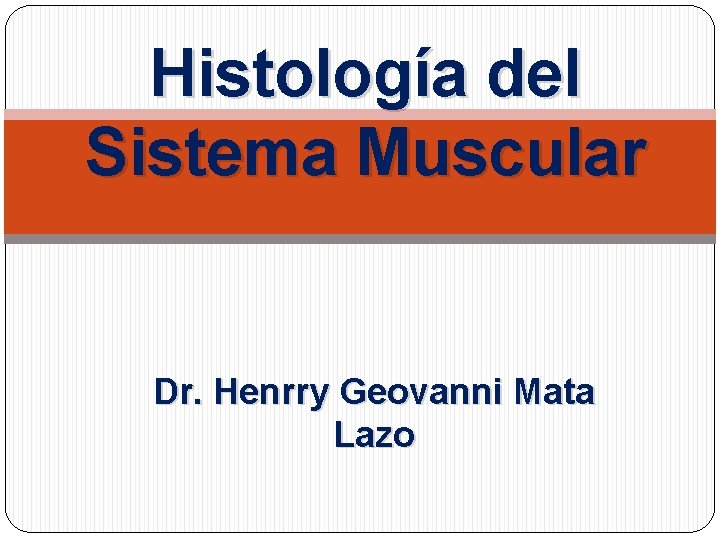 Histología del Sistema Muscular

Dr. Henrry Geovanni Mata Lazo